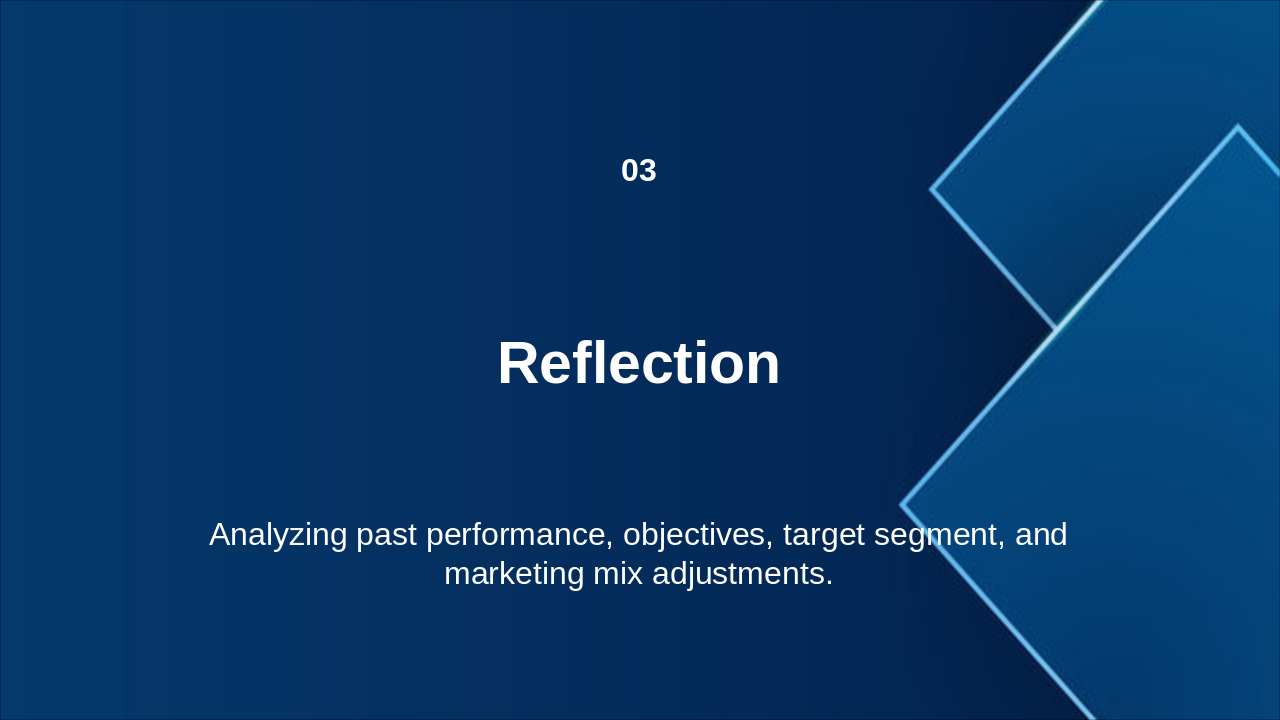 03

Reflection

Analyzing past performance, objectives, target segment, and marketing mix adjustments.